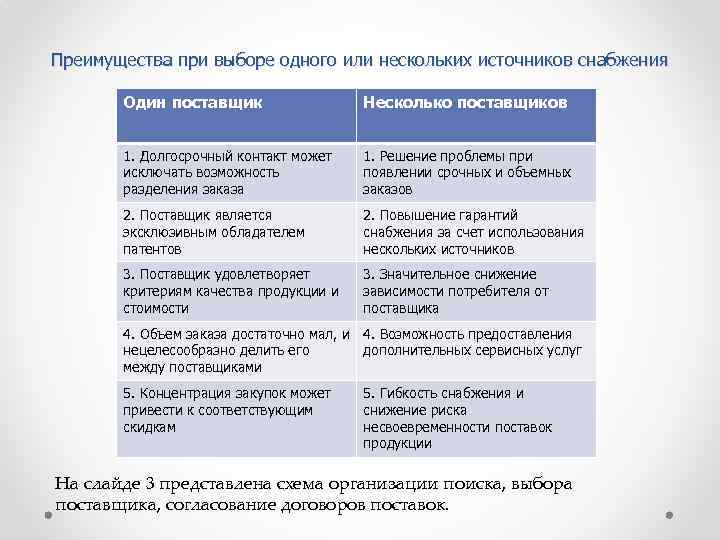 Преимущества при выборе одного или нескольких источников снабжения

| Один поставщик | Несколько поставщиков |
|---|---|
| 1. Долгосрочный контакт может исключать возможность разделения заказа | 1. Решение проблемы при появлении срочных и объемных заказов |
| 2. Поставщик является эксклюзивным обладателем патентов | 2. Повышение гарантий снабжения за счет использования нескольких источников |
| 3. Поставщик удовлетворяет критериям качества продукции и стоимости | 3. Значительное снижение зависимости потребителя от поставщика |
| 4. Объем заказа достаточно мал, и нецелесообразно делить его между поставщиками | 4. Возможность предоставления дополнительных сервисных услуг |
| 5. Концентрация закупок может привести к соответствующим скидкам | 5. Гибкость снабжения и снижение риска несвоевременности поставок продукции |

На слайде 3 представлена схема организации поиска, выбора поставщика, согласование договоров поставок.